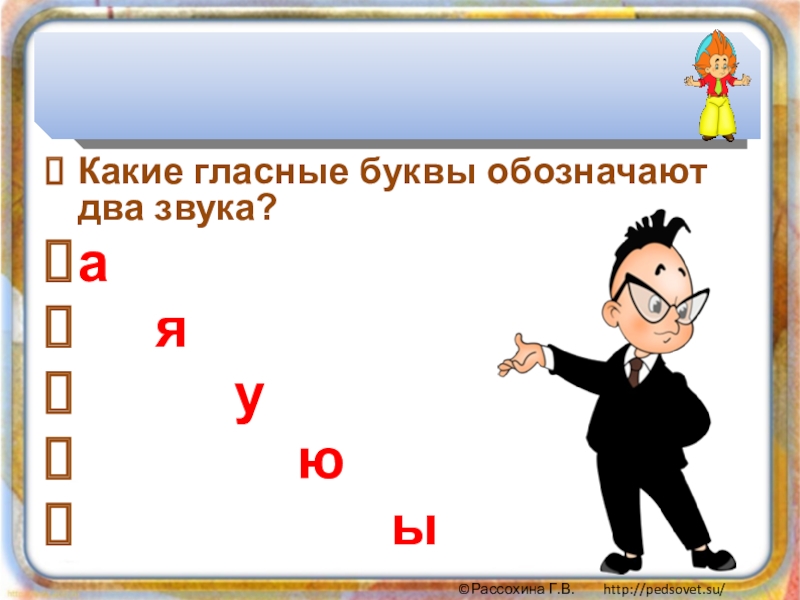 Какие гласные буквы обозначают два звука?

а

я

у

ю

ы

©Рассохина Г.В. http://pedsovet.su/